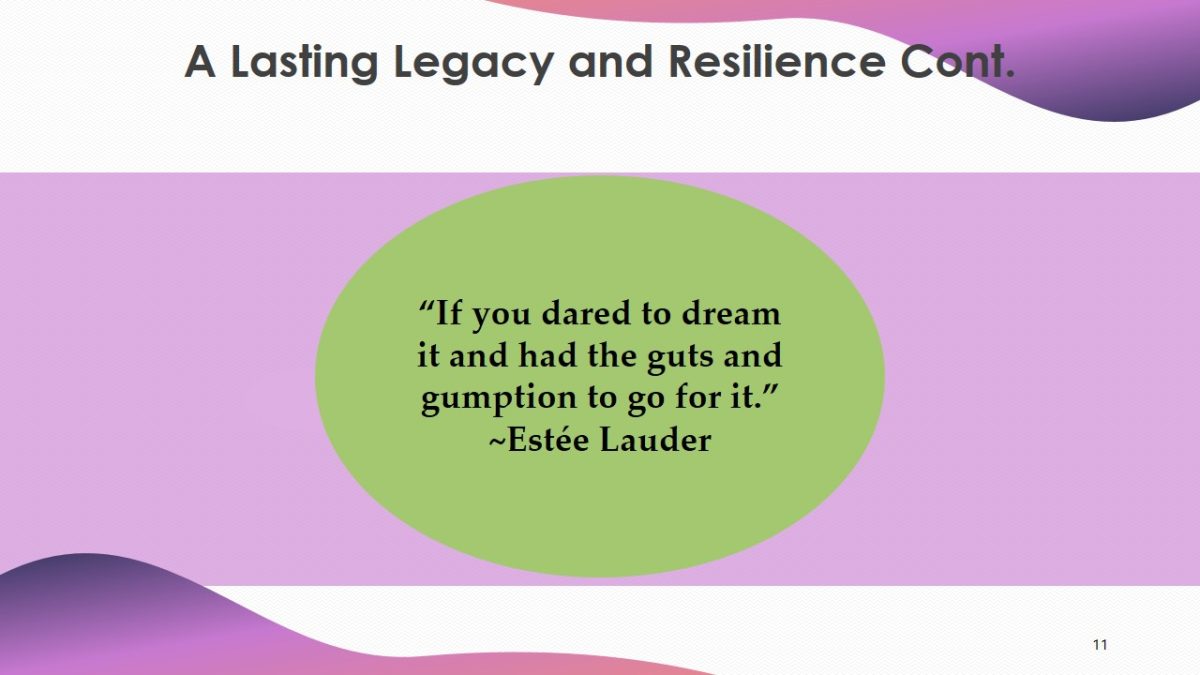 A Lasting Legacy and Resilience Cont.

“If you dared to dream it and had the guts and gumption to go for it.”
~Estée Lauder

11